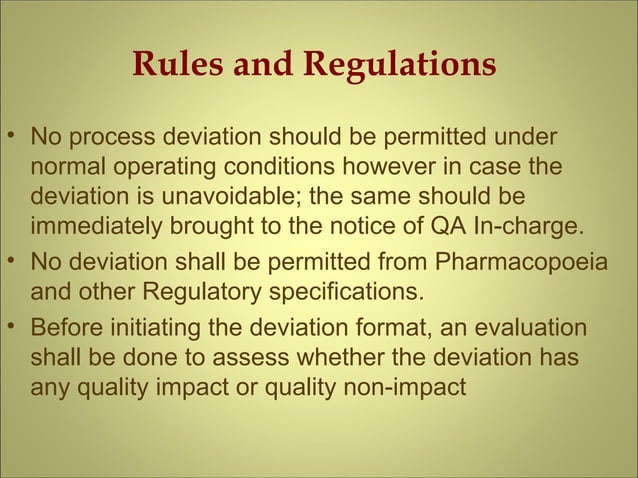 Rules and Regulations

• No process deviation should be permitted under normal operating conditions however in case the deviation is unavoidable; the same should be immediately brought to the notice of QA In-charge.
• No deviation shall be permitted from Pharmacopoeia and other Regulatory specifications.
• Before initiating the deviation format, an evaluation shall be done to assess whether the deviation has any quality impact or quality non-impact